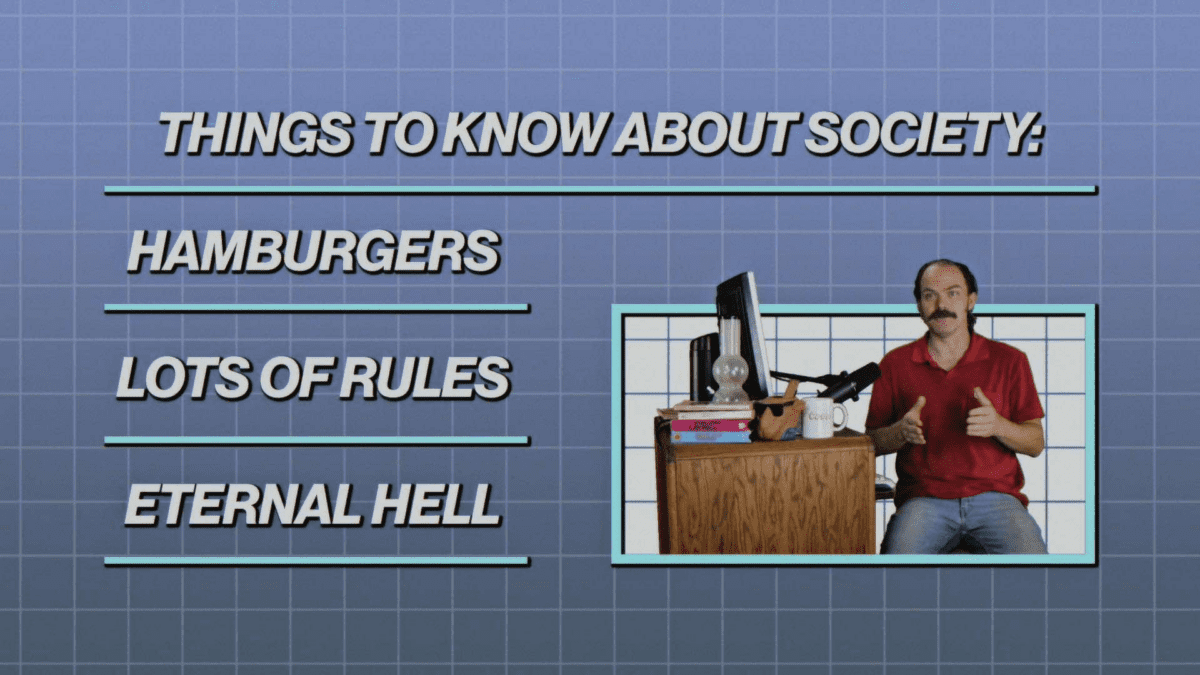 THINGS TO KNOW ABOUT SOCIETY:

HAMBURGERS

LOTS OF RULES

ETERNAL HELL